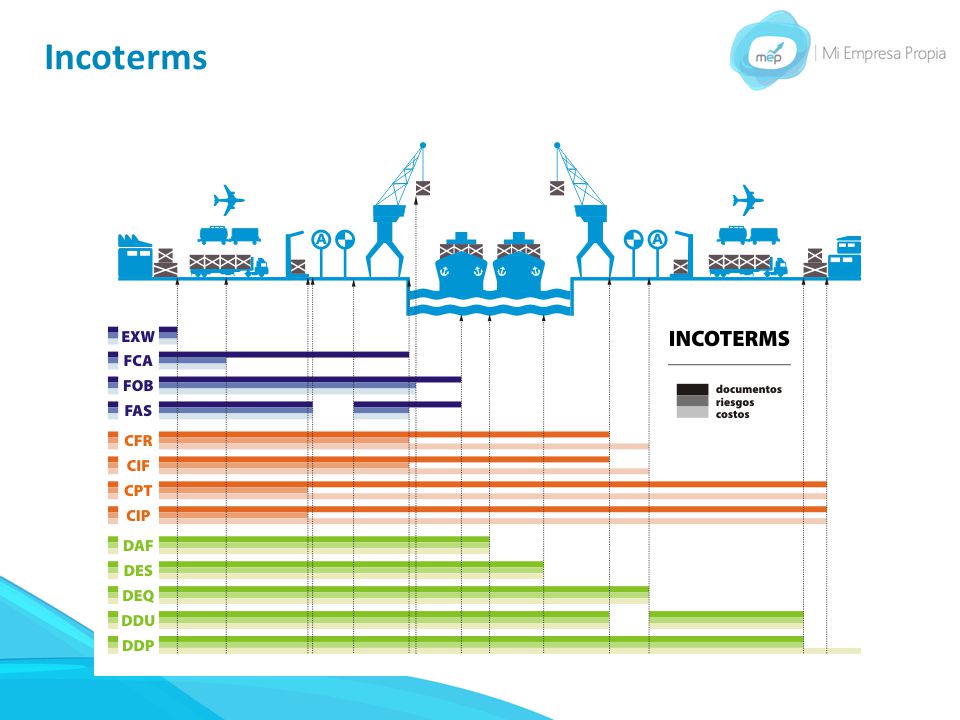 Incoterms

mep | Mi Empresa Propia

A A

EXW
FCA
FOB
FAS
CFR
CIF
CPT
CIP
DAF
DES
DEQ
DDU
DDP

INCOTERMS

documentos
riesgos
costos